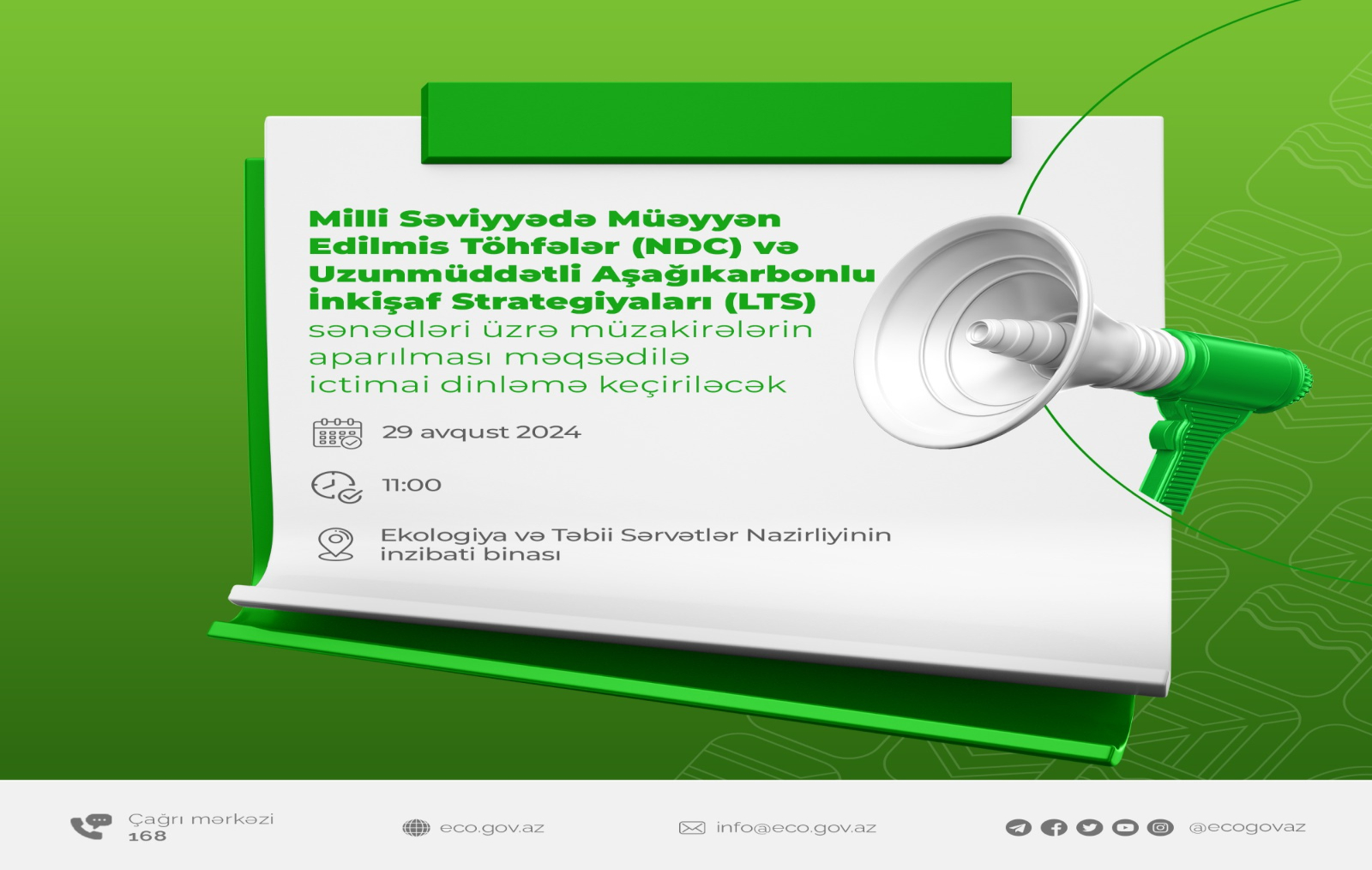 Milli Səviyyədə Müəyyən Edilmis Töhfələr (NDC) və Uzunmüddətli Aşağıkarbonlu İnkişaf Strategiyaları (LTS) sənədləri üzrə müzakirələrin aparılması məqsədilə ictimai dinləmə keçiriləcək

29 avqust 2024

11:00

Ekologiya və Təbii Sərvətlər Nazirliyinin inzibati binası

Çağrı mərkəzi
168

eco.gov.az

info@eco.gov.az

@ecogovaz